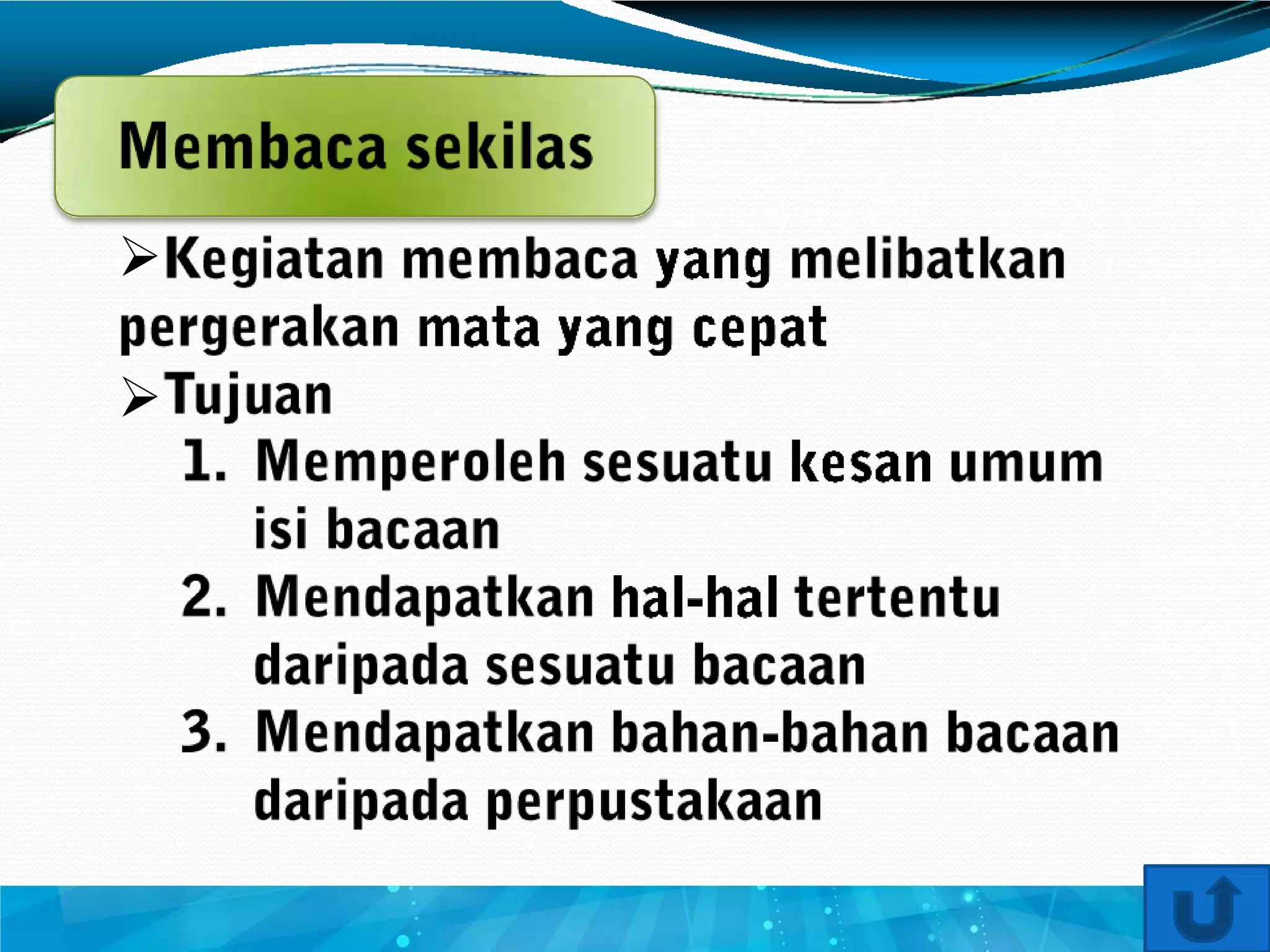 Membaca sekilas

➢Kegiatan membaca yang melibatkan pergerakan mata yang cepat

➢Tujuan

1. Memperoleh sesuatu kesan umum isi bacaan
2. Mendapatkan hal-hal tertentu daripada sesuatu bacaan
3. Mendapatkan bahan-bahan bacaan daripada perpustakaan